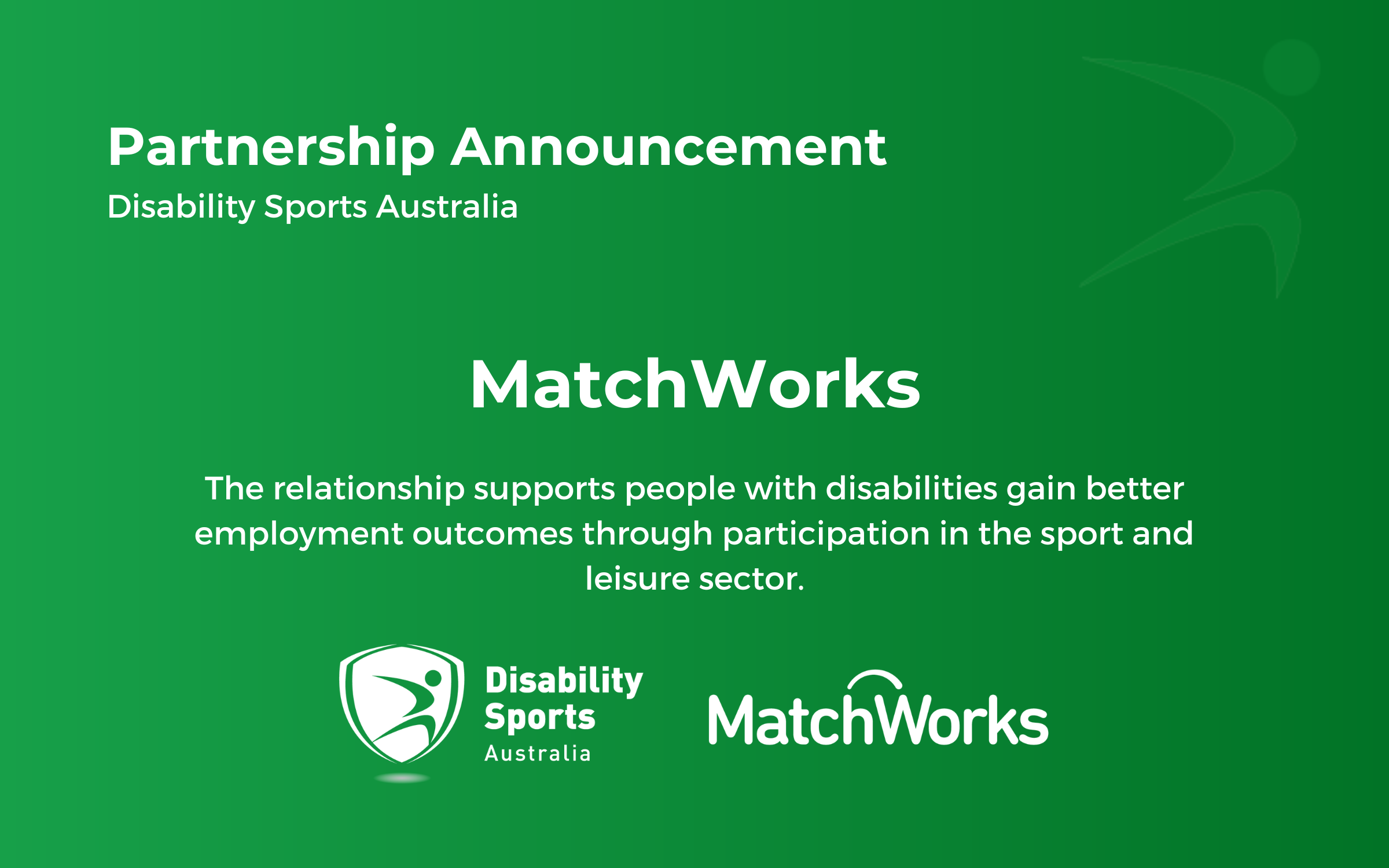 Partnership Announcement
Disability Sports Australia

MatchWorks

The relationship supports people with disabilities gain better employment outcomes through participation in the sport and leisure sector.

Disability Sports Australia

MatchWorks